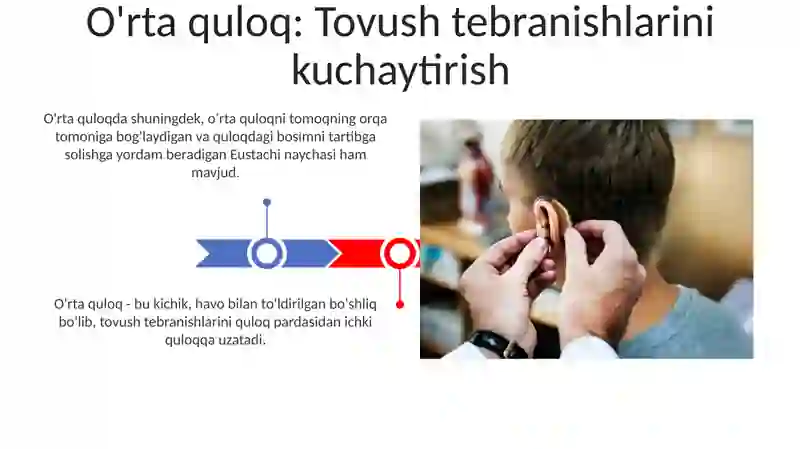 O'rta quloq: Tovush tebranishlarini kuchaytirish

O'rta quloqda shuningdek, o'rta quloqni tomoqning orqa tomoniga bog'laydigan va quloqdagi bosimni tartibga solishga yordam beradigan Eustachi naychasi ham mavjud.

O'rta quloq - bu kichik, havo bilan to'ldirilgan bo'shliq bo'lib, tovush tebranishlarini quloq pardasidan ichki quloqqa uzatadi.